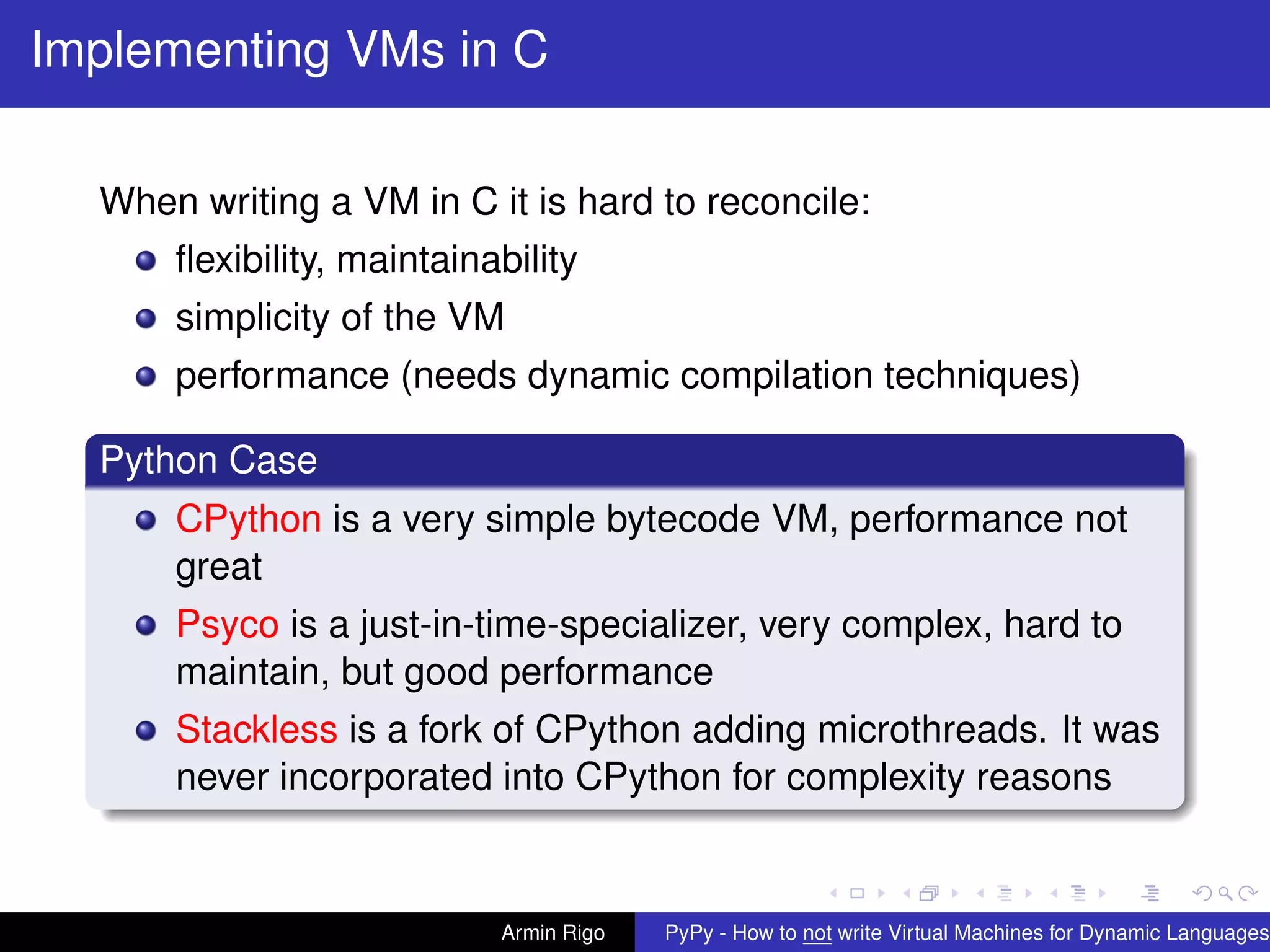 Implementing VMs in C

When writing a VM in C it is hard to reconcile:

- flexibility, maintainability
- simplicity of the VM
- performance (needs dynamic compilation techniques)

Python Case

- CPython is a very simple bytecode VM, performance not great
- Psyco is a just-in-time-specializer, very complex, hard to maintain, but good performance
- Stackless is a fork of CPython adding microthreads. It was never incorporated into CPython for complexity reasons

Armin Rigo PyPy - How to not write Virtual Machines for Dynamic Languages